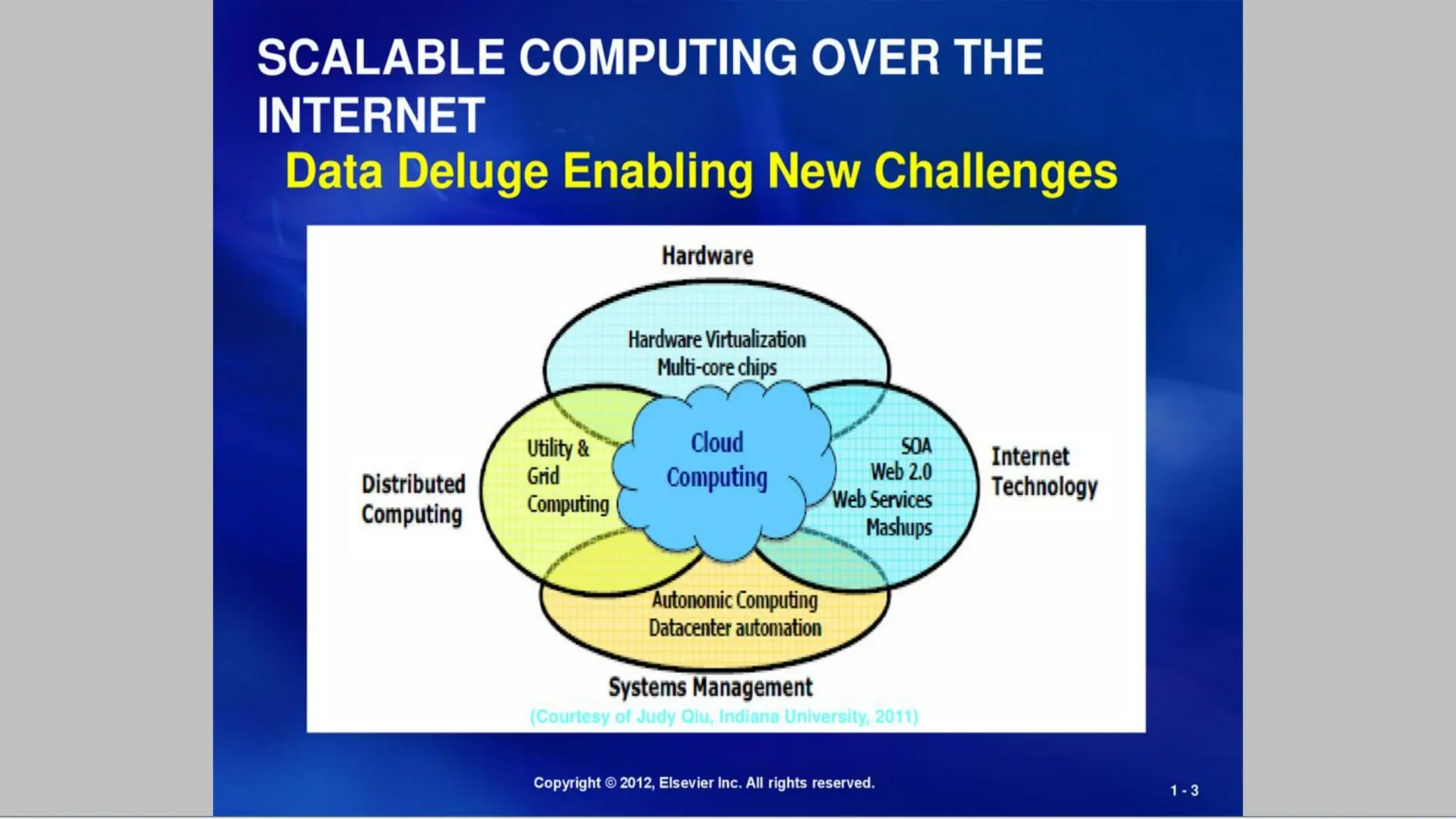 SCALABLE COMPUTING OVER THE INTERNET

Data Deluge Enabling New Challenges

Hardware

Hardware Virtualization
Multi-core chips

Distributed Computing

Utility & Grid Computing

Cloud Computing

SOA
Web 2.0
Web Services
Mashups

Internet Technology

Autonomic Computing
Datacenter automation

Systems Management

(Courtesy of Judy Qiu, Indiana University, 2011)

Copyright © 2012, Elsevier Inc. All rights reserved.

1 - 3